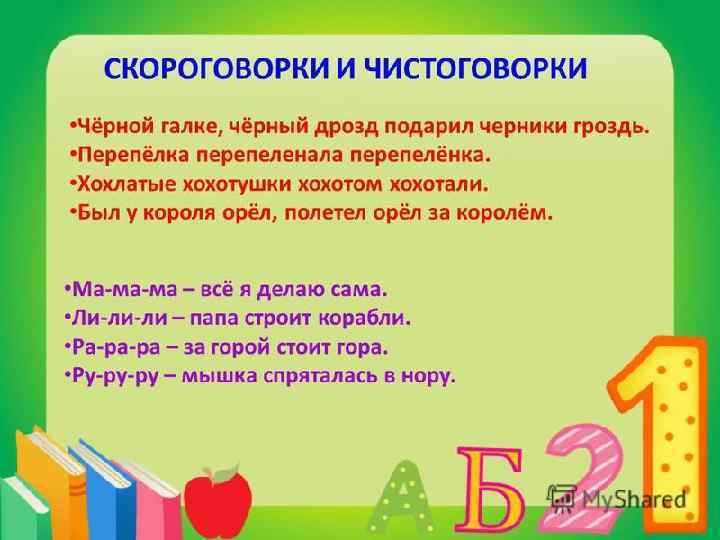 СКОРОГОВОРКИ И ЧИСТОГОВОРКИ

•Чёрной галке, чёрный дрозд подарил черники гроздь.
•Перепёлка перепеленала перепелёнка.
•Хохлатые хохотушки хохотом хохотали.
•Был у короля орёл, полетел орёл за королём.

•Ма-ма-ма – всё я делаю сама.
•Ли-ли-ли – папа строит корабли.
•Ра-ра-ра – за горой стоит гора.
•Ру-ру-ру – мышка спряталась в нору.

А Б 2 1

MyShared